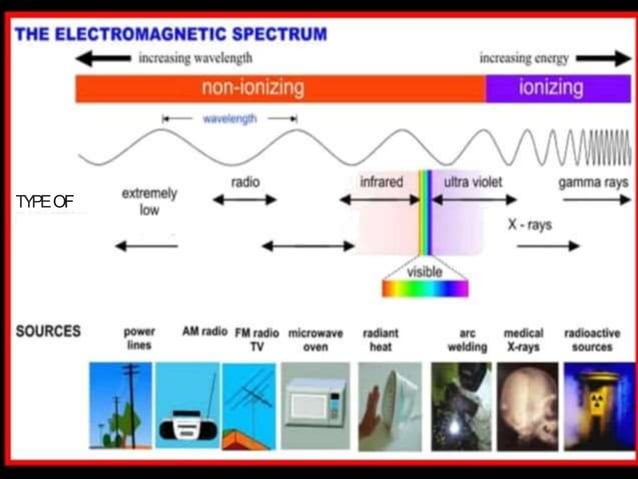 THE ELECTROMAGNETIC SPECTRUM

increasing wavelength

increasing energy

non-ionizing

ionizing

wavelength

TYPE OF

extremely low

radio

infrared

ultra violet

gamma rays

X - rays

visible

SOURCES

power lines

AM radio

FM radio TV

microwave oven

radiant heat

arc welding

medical X-rays

radioactive sources